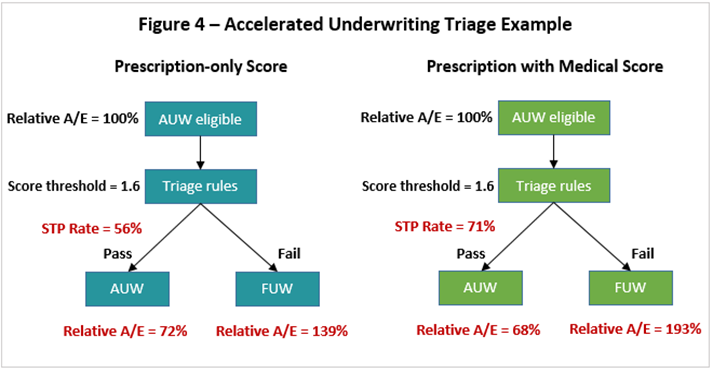 Figure 4 – Accelerated Underwriting Triage Example

Prescription-only Score

Relative A/E = 100%
AUW eligible

Score threshold = 1.6
Triage rules

STP Rate = 56%

Pass
Fail

AUW
FUW

Relative A/E = 72%
Relative A/E = 139%

Prescription with Medical Score

Relative A/E = 100%
AUW eligible

Score threshold = 1.6
Triage rules

STP Rate = 71%

Pass
Fail

AUW
FUW

Relative A/E = 68%
Relative A/E = 193%